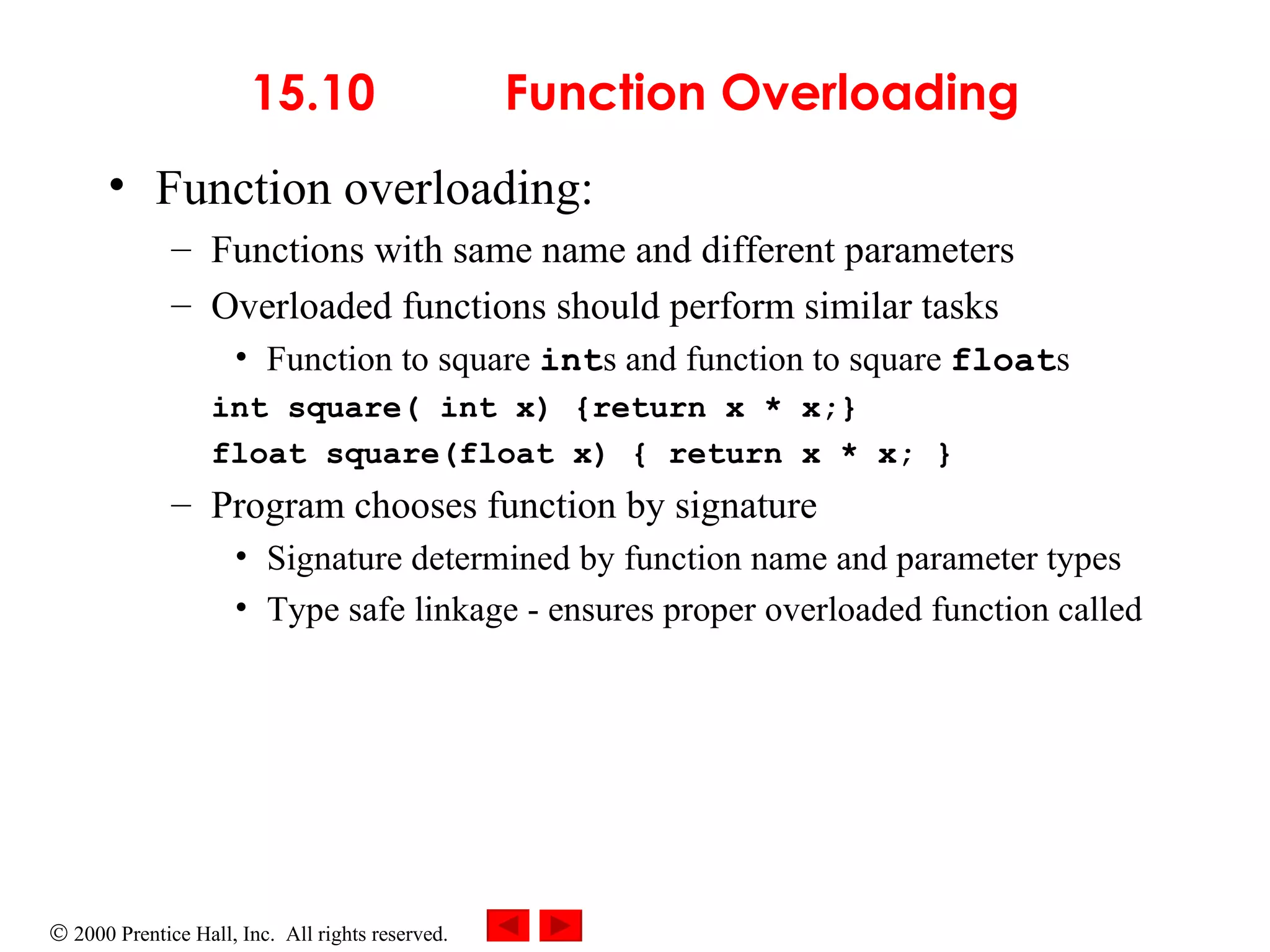 15.10 Function Overloading

• Function overloading:

– Functions with same name and different parameters

– Overloaded functions should perform similar tasks

• Function to square ints and function to square floats

int square( int x) {return x * x;}

float square(float x) { return x * x; }

– Program chooses function by signature

• Signature determined by function name and parameter types

• Type safe linkage - ensures proper overloaded function called

© 2000 Prentice Hall, Inc. All rights reserved.